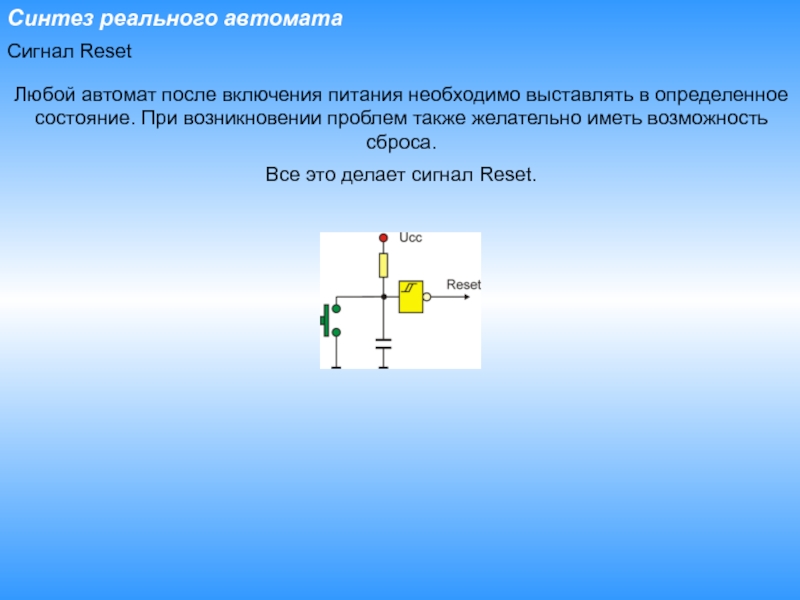 Синтез реального автомата

Сигнал Reset

Любой автомат после включения питания необходимо выставлять в определенное состояние. При возникновении проблем также желательно иметь возможность сброса.

Все это делает сигнал Reset.

Ucc

Reset